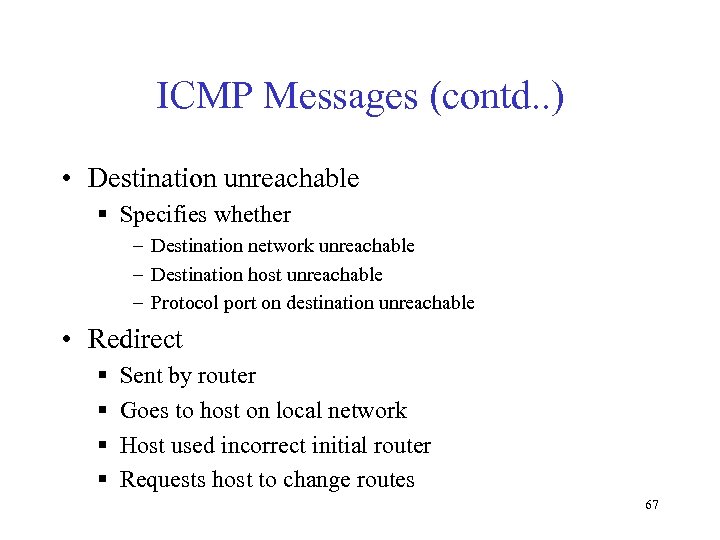 ICMP Messages (contd..)

• Destination unreachable
  ▪ Specifies whether
    – Destination network unreachable
    – Destination host unreachable
    – Protocol port on destination unreachable
• Redirect
  ▪ Sent by router
  ▪ Goes to host on local network
  ▪ Host used incorrect initial router
  ▪ Requests host to change routes

67